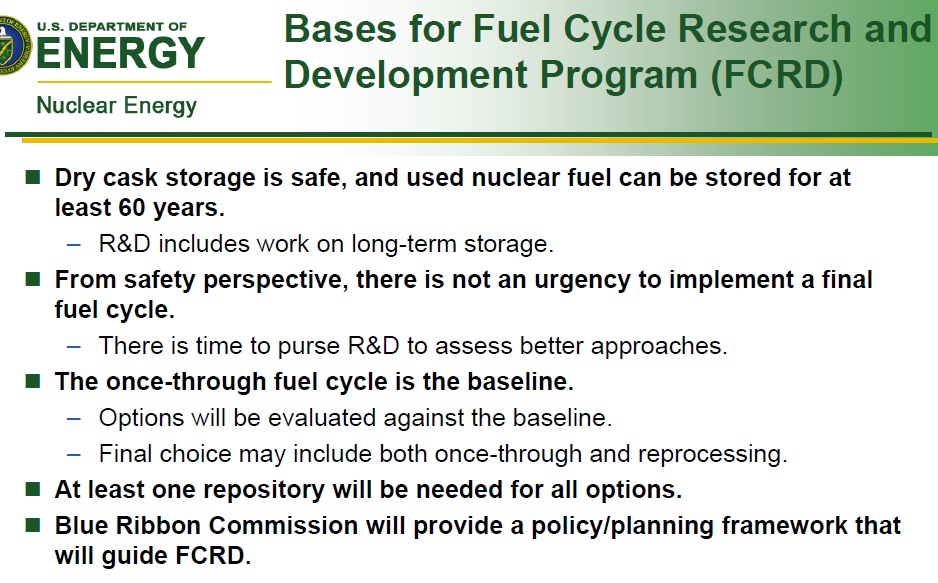 U.S. DEPARTMENT OF
ENERGY
Nuclear Energy

Bases for Fuel Cycle Research and Development Program (FCRD)

■ Dry cask storage is safe, and used nuclear fuel can be stored for at least 60 years.
– R&D includes work on long-term storage.
■ From safety perspective, there is not an urgency to implement a final fuel cycle.
– There is time to purse R&D to assess better approaches.
■ The once-through fuel cycle is the baseline.
– Options will be evaluated against the baseline.
– Final choice may include both once-through and reprocessing.
■ At least one repository will be needed for all options.
■ Blue Ribbon Commission will provide a policy/planning framework that will guide FCRD.